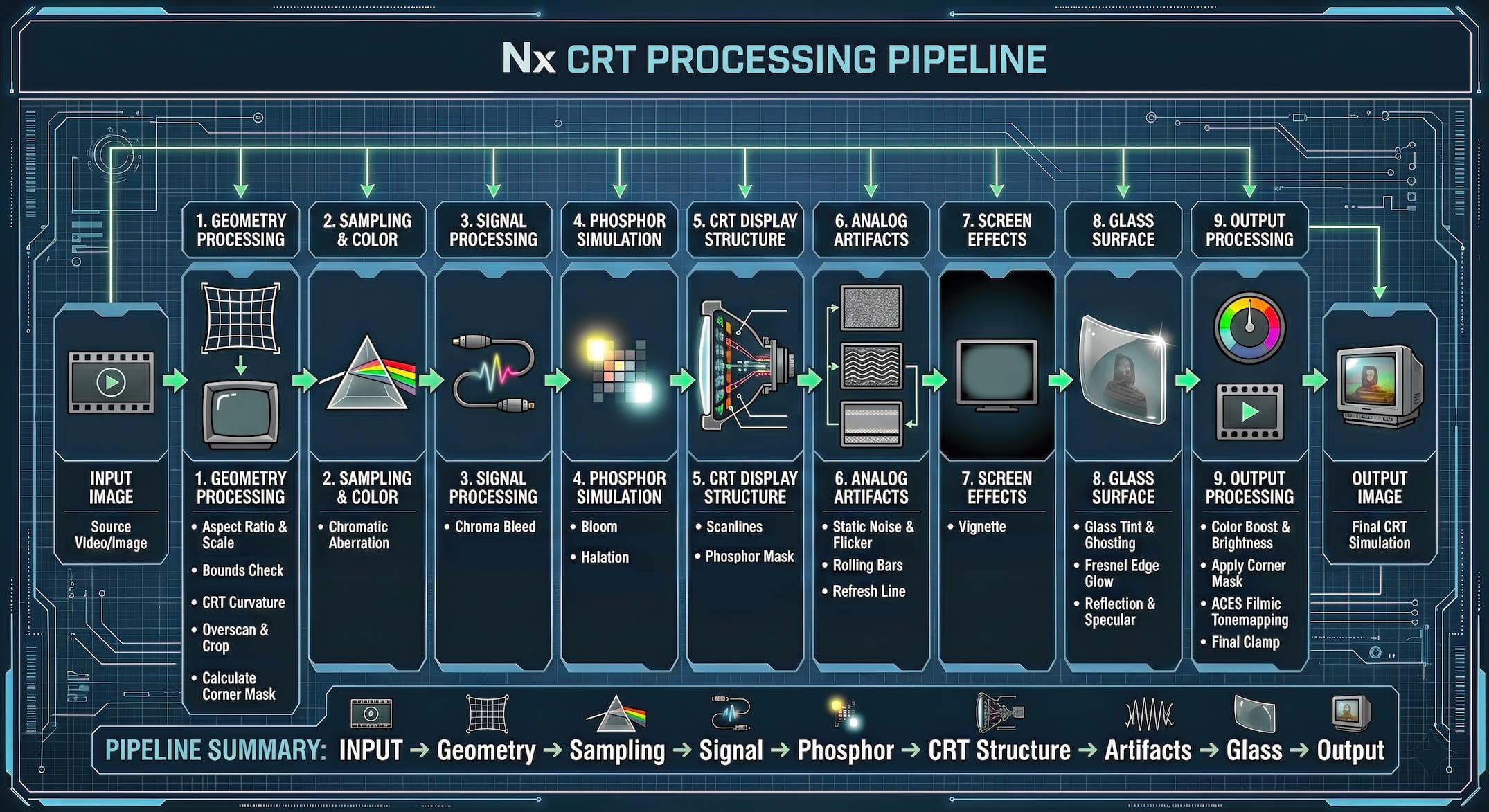 Nx CRT PROCESSING PIPELINE

1. GEOMETRY PROCESSING

2. SAMPLING & COLOR

3. SIGNAL PROCESSING

4. PHOSPHOR SIMULATION

5. CRT DISPLAY STRUCTURE

6. ANALOG ARTIFACTS

7. SCREEN EFFECTS

8. GLASS SURFACE

9. OUTPUT PROCESSING

INPUT IMAGE

Source Video/Image

1. GEOMETRY PROCESSING

• Aspect Ratio & Scale
• Bounds Check
• CRT Curvature
• Overscan & Crop
• Calculate Corner Mask

2. SAMPLING & COLOR

• Chromatic Aberration

3. SIGNAL PROCESSING

• Chroma Bleed

4. PHOSPHOR SIMULATION

• Bloom
• Halation

5. CRT DISPLAY STRUCTURE

• Scanlines
• Phosphor Mask

6. ANALOG ARTIFACTS

• Static Noise & Flicker
• Rolling Bars
• Refresh Line

7. SCREEN EFFECTS

• Vignette

8. GLASS SURFACE

• Glass Tint & Ghosting
• Fresnel Edge Glow
• Reflection & Specular

9. OUTPUT PROCESSING

• Color Boost & Brightness
• Apply Corner Mask
• ACES Filmic Tonemapping
• Final Clamp

OUTPUT IMAGE

Final CRT Simulation

PIPELINE SUMMARY: INPUT → Geometry → Sampling → Signal → Phosphor → CRT Structure → Artifacts → Glass → Output